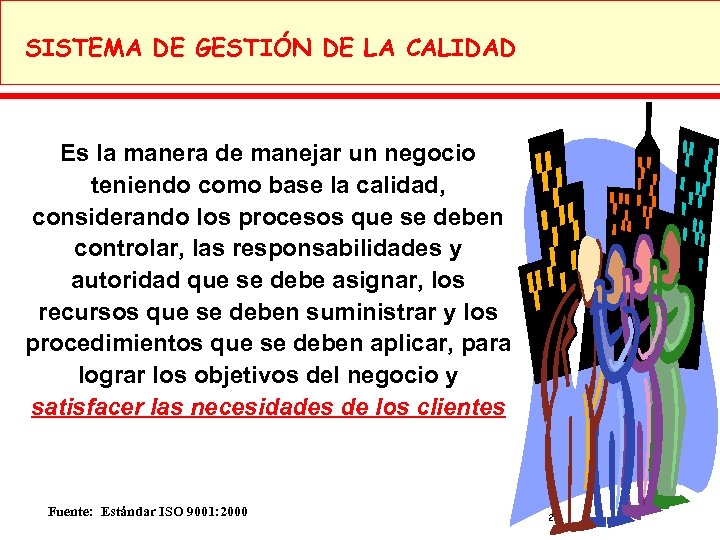 SISTEMA DE GESTIÓN DE LA CALIDAD

Es la manera de manejar un negocio teniendo como base la calidad, considerando los procesos que se deben controlar, las responsabilidades y autoridad que se debe asignar, los recursos que se deben suministrar y los procedimientos que se deben aplicar, para lograr los objetivos del negocio y satisfacer las necesidades de los clientes

Fuente: Estándar ISO 9001:2000

2